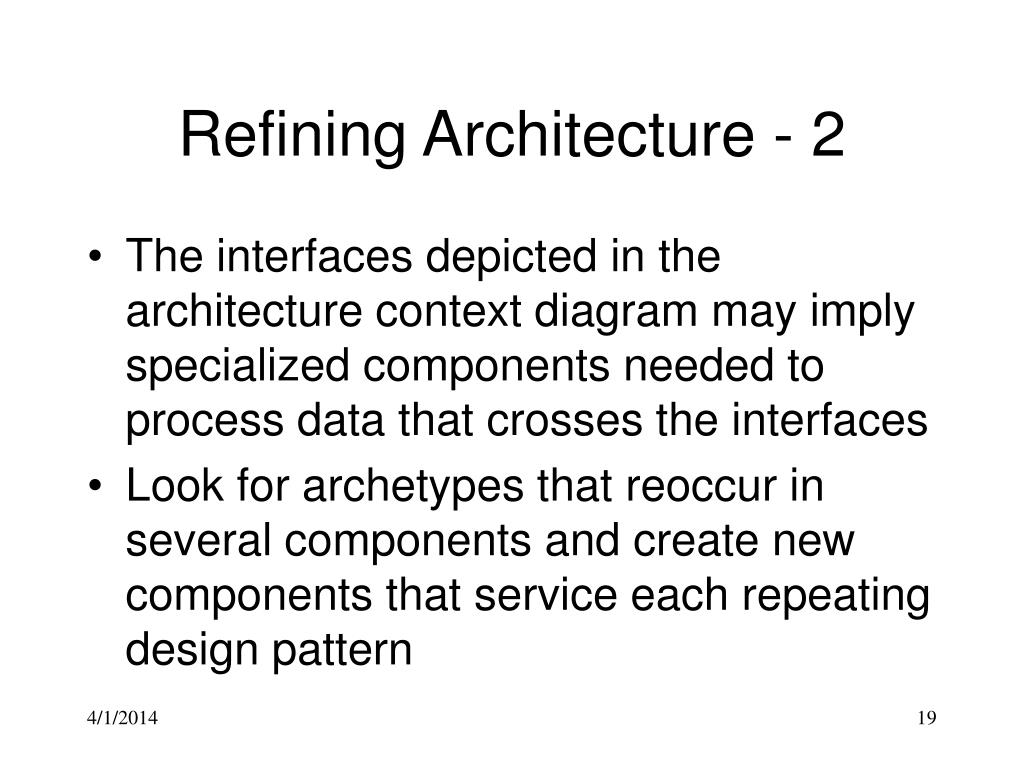 Refining Architecture - 2

• The interfaces depicted in the architecture context diagram may imply specialized components needed to process data that crosses the interfaces
• Look for archetypes that reoccur in several components and create new components that service each repeating design pattern

4/1/2014

19